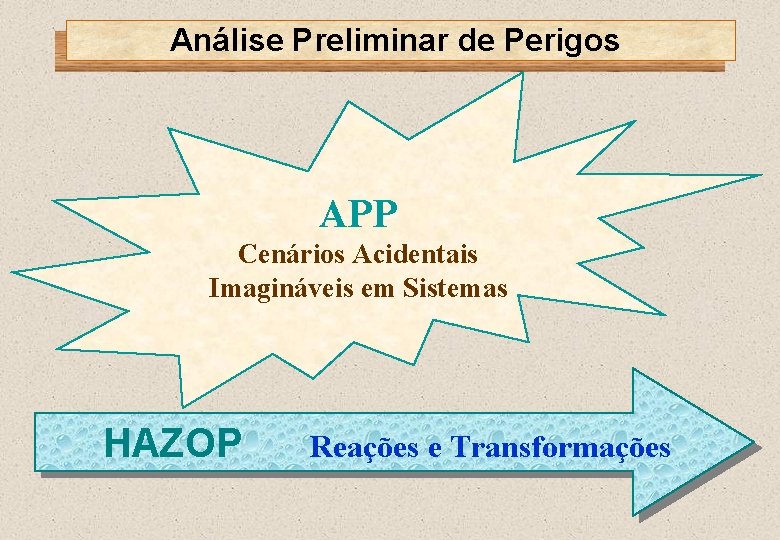 Análise Preliminar de Perigos

APP
Cenários Acidentais
Imagináveis em Sistemas

HAZOP Reações e Transformações